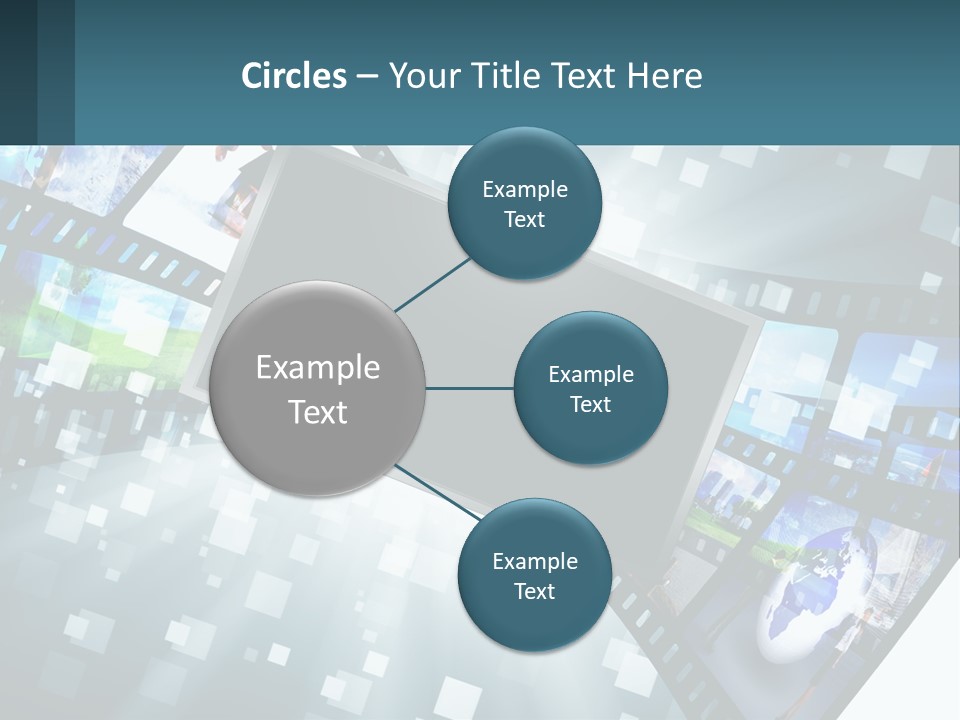 Circles – Your Title Text Here

Example Text

Example Text

Example Text

Example Text